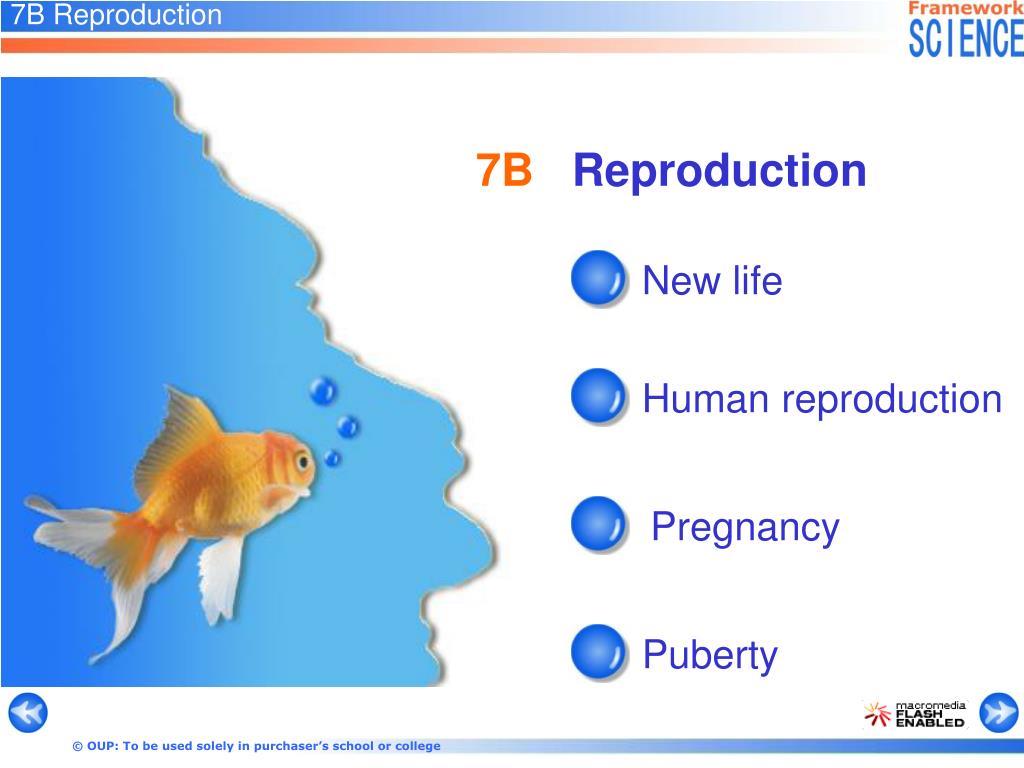 7B Reproduction

Framework
SCIENCE

7B Reproduction

New life

Human reproduction

Pregnancy

Puberty

macromedia
FLASH
ENABLED

© OUP: To be used solely in purchaser's school or college